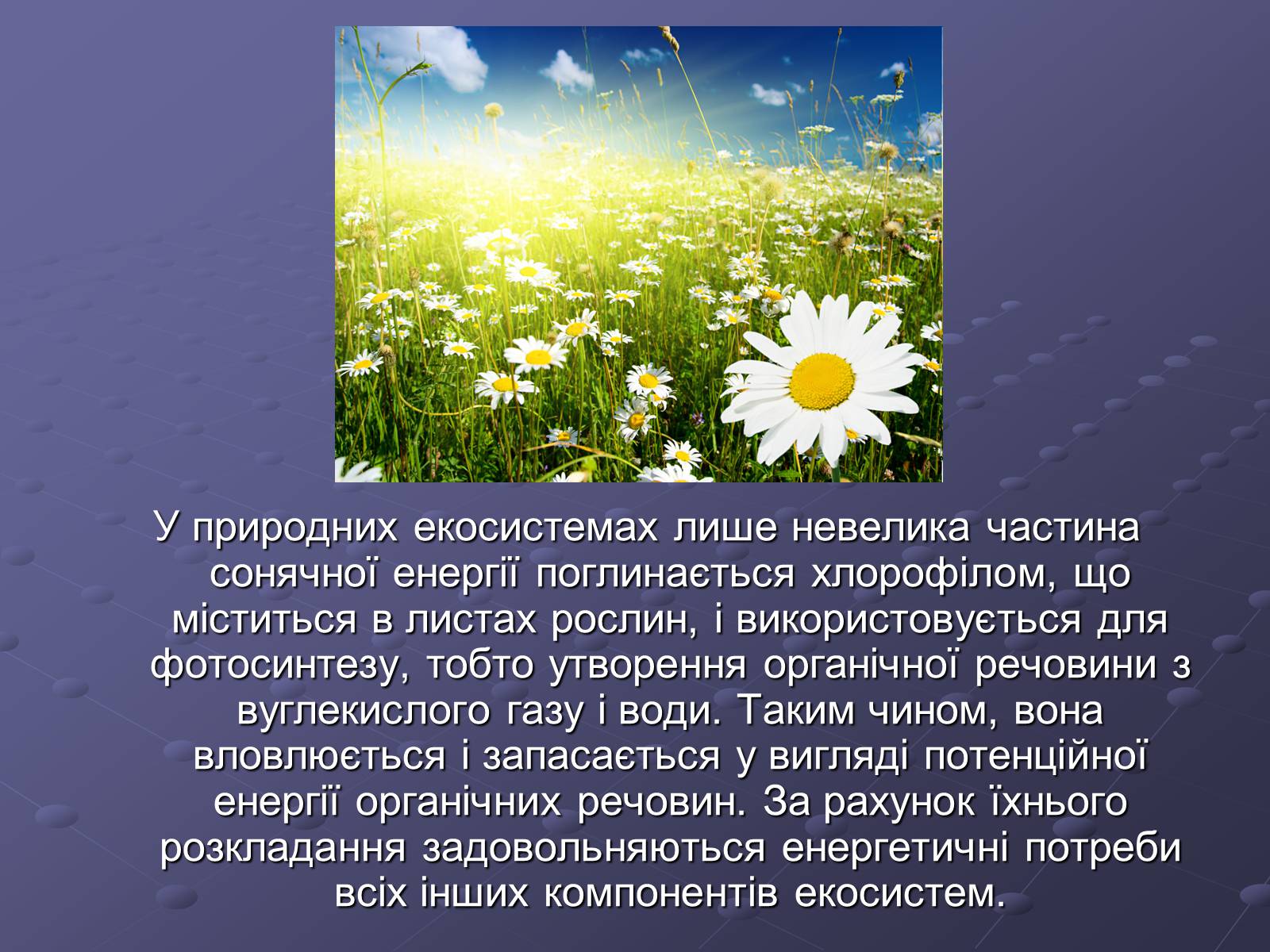 У природних екосистемах лише невелика частина сонячної енергії поглинається хлорофілом, що міститься в листах рослин, і використовується для фотосинтезу, тобто утворення органічної речовини з вуглекислого газу і води. Таким чином, вона вловлюється і запасається у вигляді потенційної енергії органічних речовин. За рахунок їхнього розкладання задовольняються енергетичні потреби всіх інших компонентів екосистем.